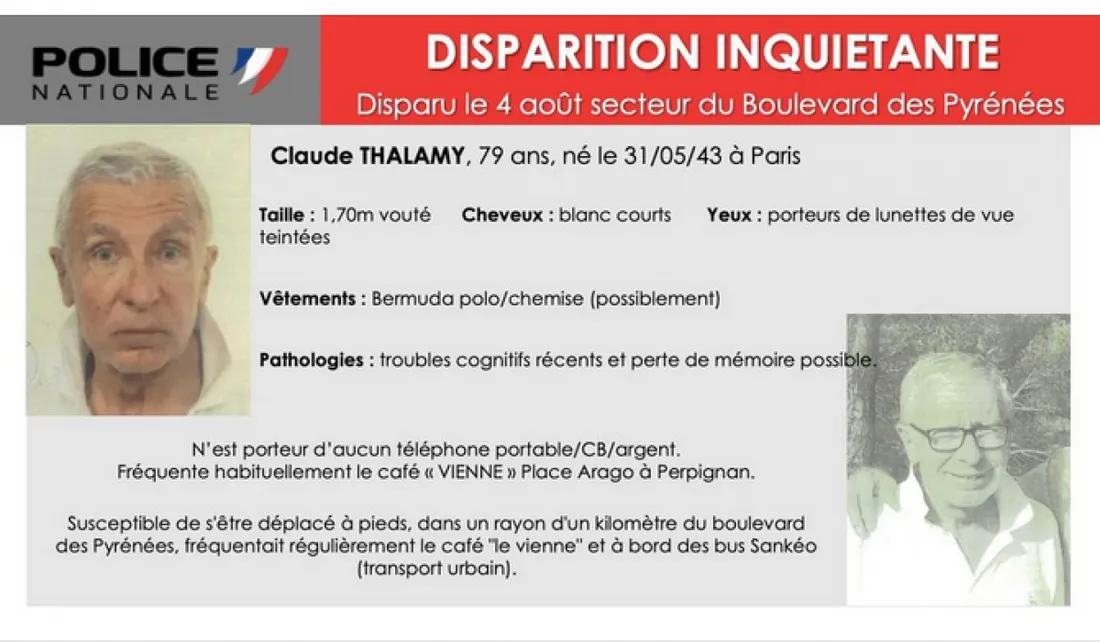 POLICE
NATIONALE

DISPARITION INQUIETANTE
Disparu le 4 août secteur du Boulevard des Pyrénées

Claude THALAMY, 79 ans, né le 31/05/43 à Paris

Taille : 1,70m vouté Cheveux : blanc courts Yeux : porteurs de lunettes de vue teintées

Vêtements : Bermuda polo/chemise (possiblement)

Pathologies : troubles cognitifs récents et perte de mémoire possible.

N'est porteur d'aucun téléphone portable/CB/argent.
Fréquente habituellement le café « VIENNE » Place Arago à Perpignan.

Susceptible de s'être déplacé à pieds, dans un rayon d'un kilomètre du boulevard des Pyrénées, fréquentait régulièrement le café "le vienne" et à bord des bus Sankéo (transport urbain).